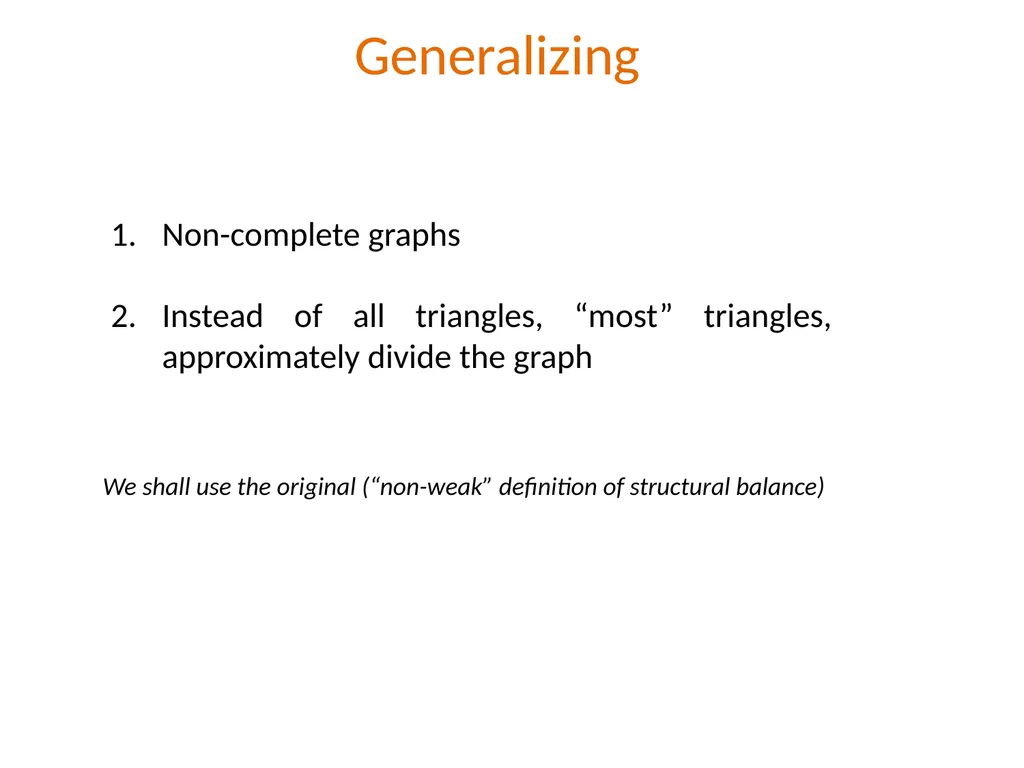 Generalizing

1. Non-complete graphs

2. Instead of all triangles, “most” triangles, approximately divide the graph

We shall use the original (“non-weak” definition of structural balance)